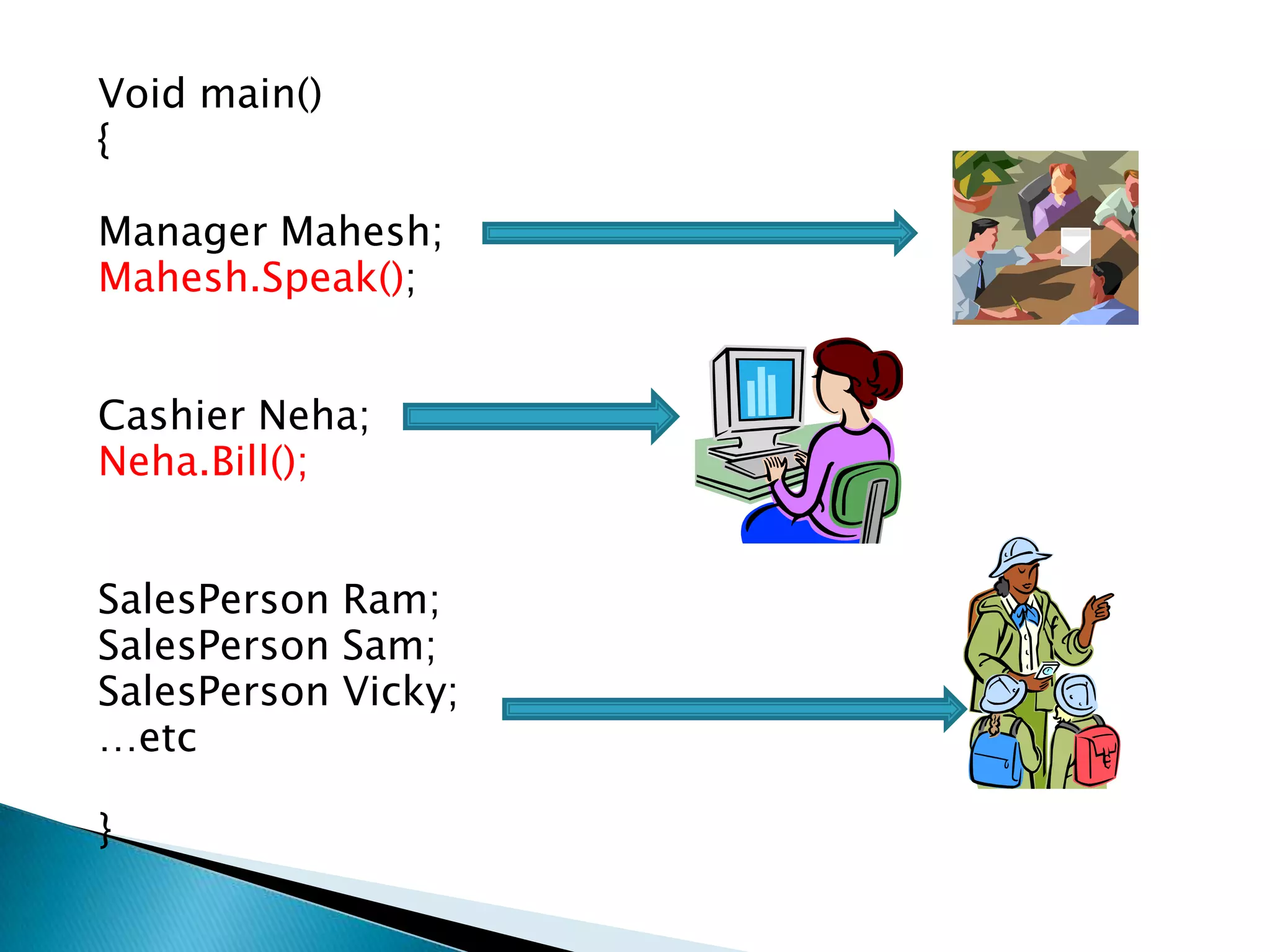 Void main()
{

Manager Mahesh;
Mahesh.Speak();

Cashier Neha;
Neha.Bill();

SalesPerson Ram;
SalesPerson Sam;
SalesPerson Vicky;
…etc

}